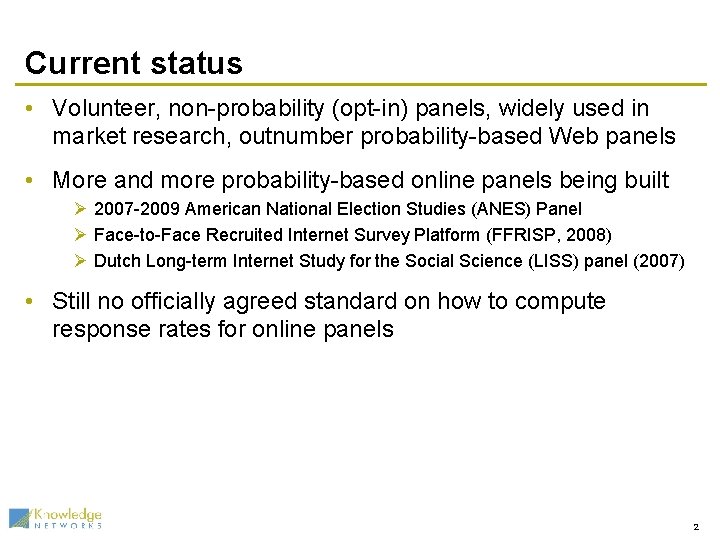 Current status

• Volunteer, non-probability (opt-in) panels, widely used in market research, outnumber probability-based Web panels

• More and more probability-based online panels being built
➢ 2007-2009 American National Election Studies (ANES) Panel
➢ Face-to-Face Recruited Internet Survey Platform (FFRISP, 2008)
➢ Dutch Long-term Internet Study for the Social Science (LISS) panel (2007)

• Still no officially agreed standard on how to compute response rates for online panels

Knowledge NETWORKS

2